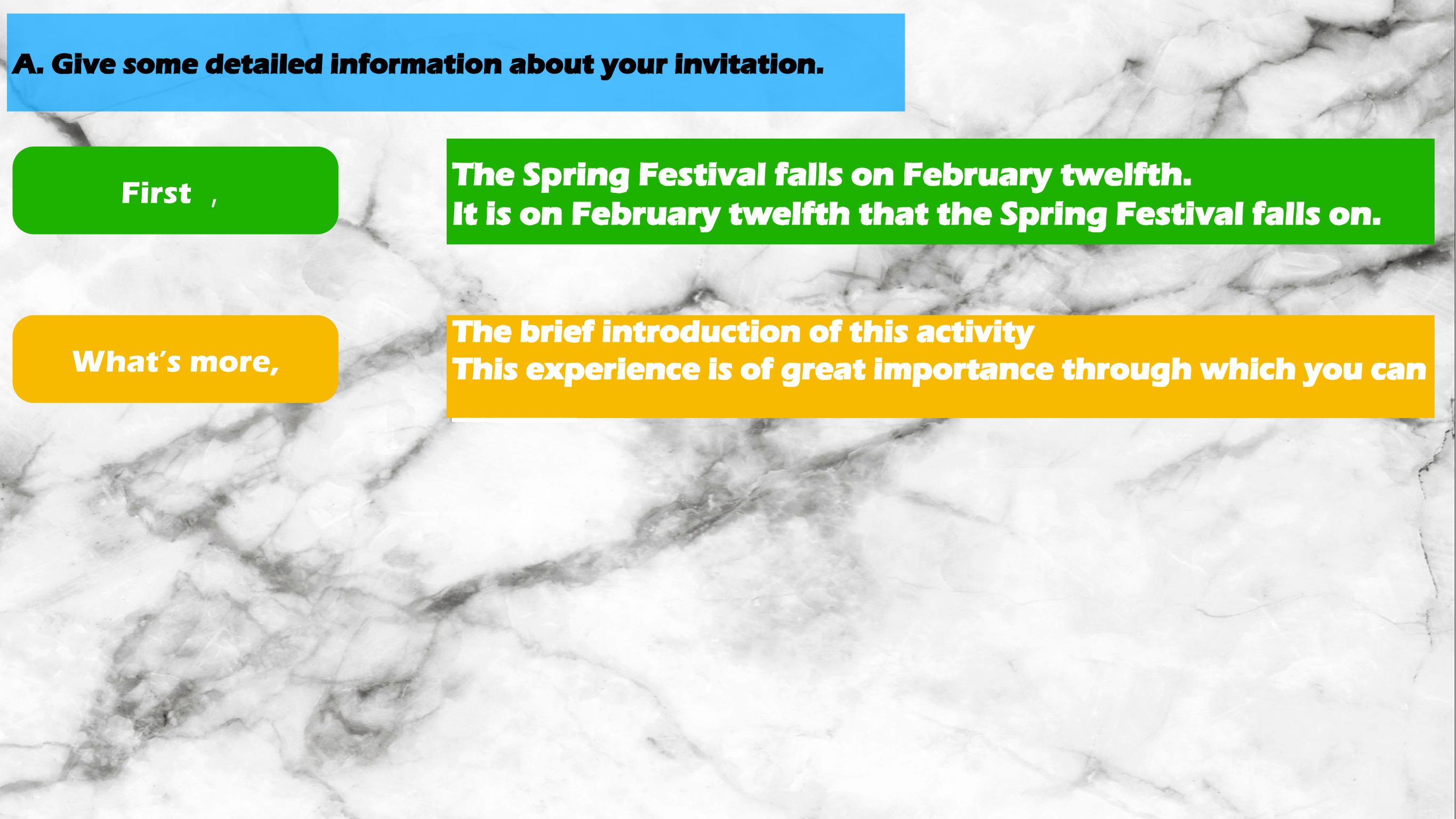 A. Give some detailed information about your invitation.

First ,

The Spring Festival falls on February twelfth.
It is on February twelfth that the Spring Festival falls on.

What's more,

The brief introduction of this activity
This experience is of great importance through which you can